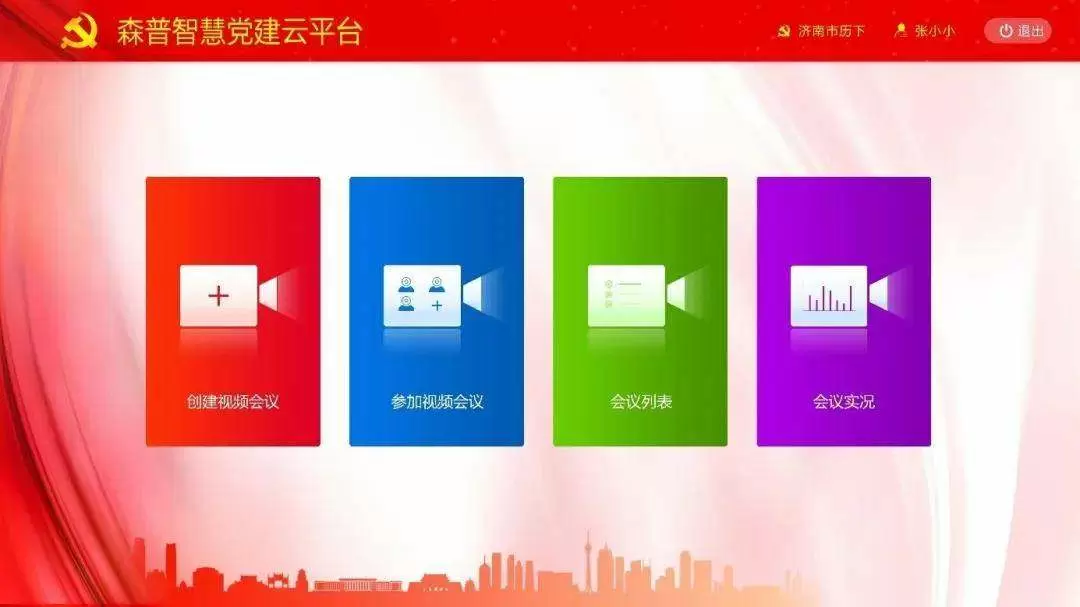 森普智慧党建云平台

济南市历下

张小小

退出

创建视频会议

参加视频会议

会议列表

会议实况